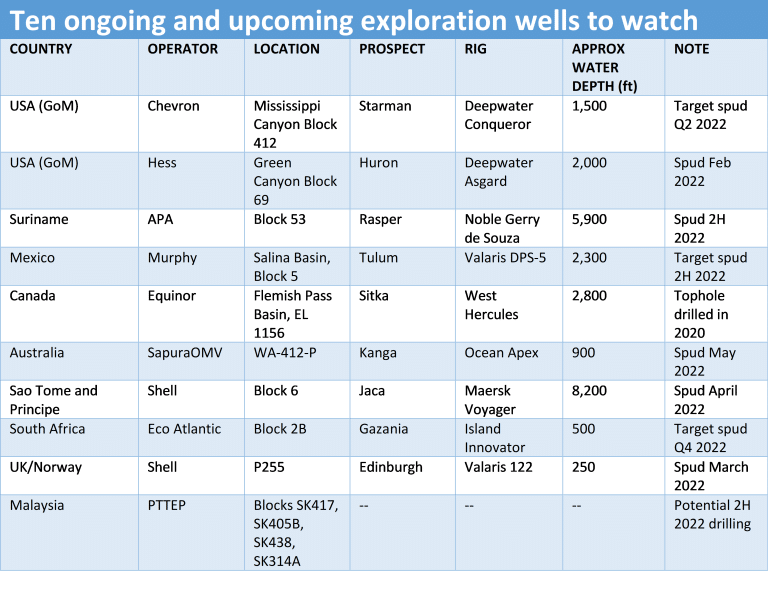 Ten ongoing and upcoming exploration wells to watch

| COUNTRY | OPERATOR | LOCATION | PROSPECT | RIG | APPROX WATER DEPTH (ft) | NOTE |
|---|---|---|---|---|---|---|
| USA (GoM) | Chevron | Mississippi Canyon Block 412 | Starman | Deepwater Conqueror | 1,500 | Target spud Q2 2022 |
| USA (GoM) | Hess | Green Canyon Block 69 | Huron | Deepwater Asgard | 2,000 | Spud Feb 2022 |
| Suriname | APA | Block 53 | Rasper | Noble Gerry de Souza | 5,900 | Spud 2H 2022 |
| Mexico | Murphy | Salina Basin, Block 5 | Tulum | Valaris DPS-5 | 2,300 | Target spud 2H 2022 |
| Canada | Equinor | Flemish Pass Basin, EL 1156 | Sitka | West Hercules | 2,800 | Tophole drilled in 2020 |
| Australia | SapuraOMV | WA-412-P | Kanga | Ocean Apex | 900 | Spud May 2022 |
| Sao Tome and Principe | Shell | Block 6 | Jaca | Maersk Voyager | 8,200 | Spud April 2022 |
| South Africa | Eco Atlantic | Block 2B | Gazania | Island Innovator | 500 | Target spud Q4 2022 |
| UK/Norway | Shell | P255 | Edinburgh | Valaris 122 | 250 | Spud March 2022 |
| Malaysia | PTTEP | Blocks SK417, SK405B, SK438, SK314A | -- | -- | -- | Potential 2H 2022 drilling |